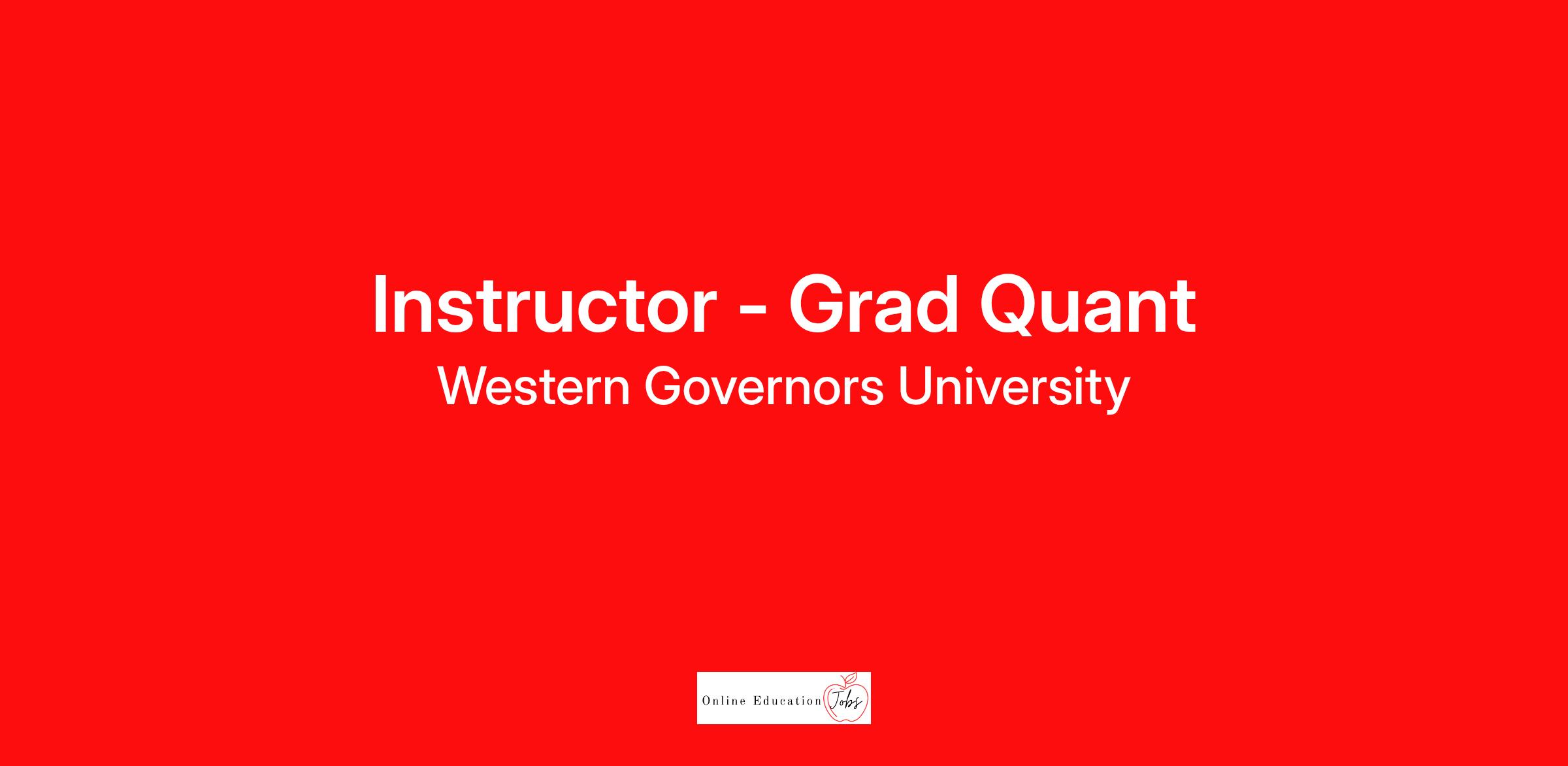 Instructor - Grad Quant
Western Governors University

Online Education Jobs